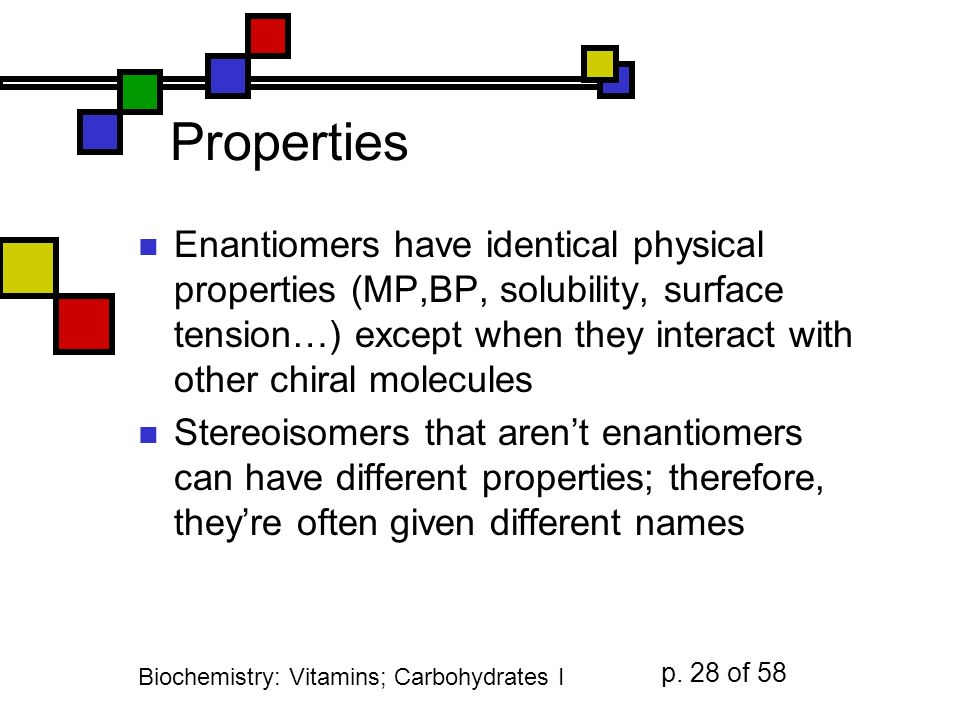 Properties

Enantiomers have identical physical properties (MP,BP, solubility, surface tension…) except when they interact with other chiral molecules

Stereoisomers that aren’t enantiomers can have different properties; therefore, they’re often given different names

Biochemistry: Vitamins; Carbohydrates I

p. 28 of 58